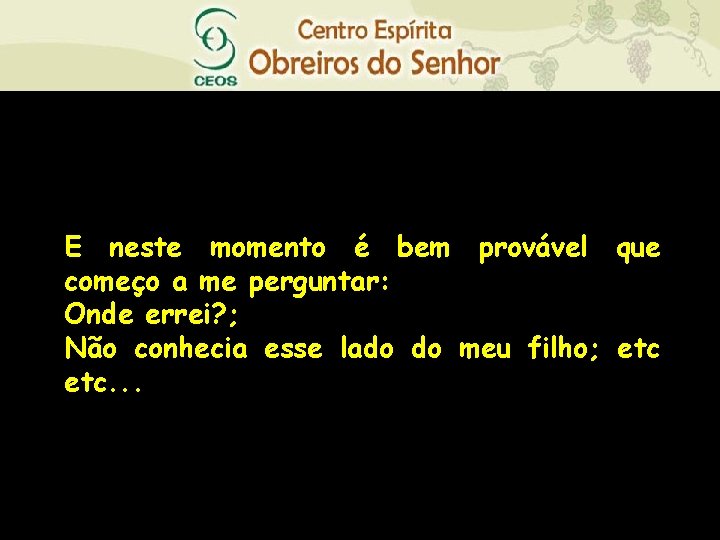 CEOS
Centro Espírita
Obreiros do Senhor

E neste momento é bem provável que começo a me perguntar:
Onde errei?;
Não conhecia esse lado do meu filho; etc etc...